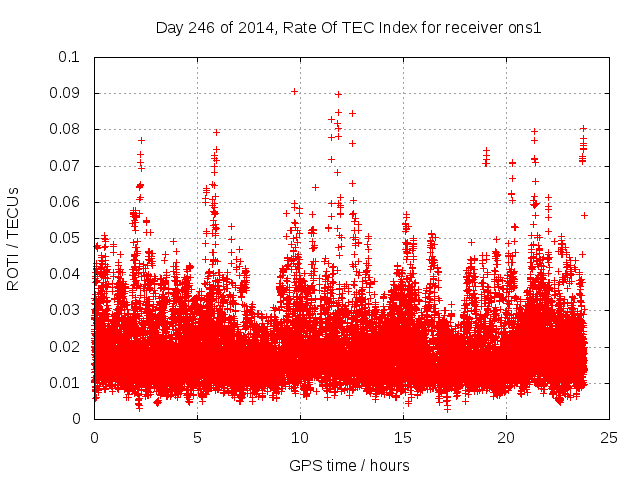 Day 246 of 2014, Rate Of TEC Index for receiver ons1

ROTI / TECUs

0.1
0.09
0.08
0.07
0.06
0.05
0.04
0.03
0.02
0.01
0

0
5
10
15
20
25

GPS time / hours